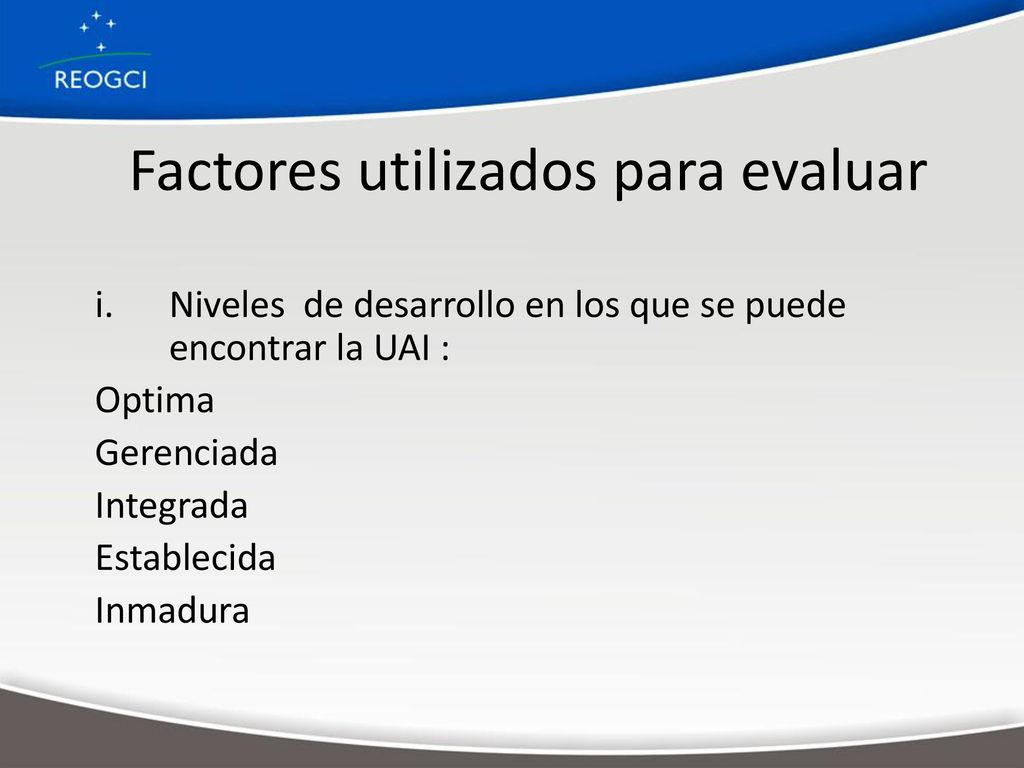 REOGCI

Factores utilizados para evaluar

i. Niveles de desarrollo en los que se puede encontrar la UAI :

Optima

Gerenciada

Integrada

Establecida

Inmadura